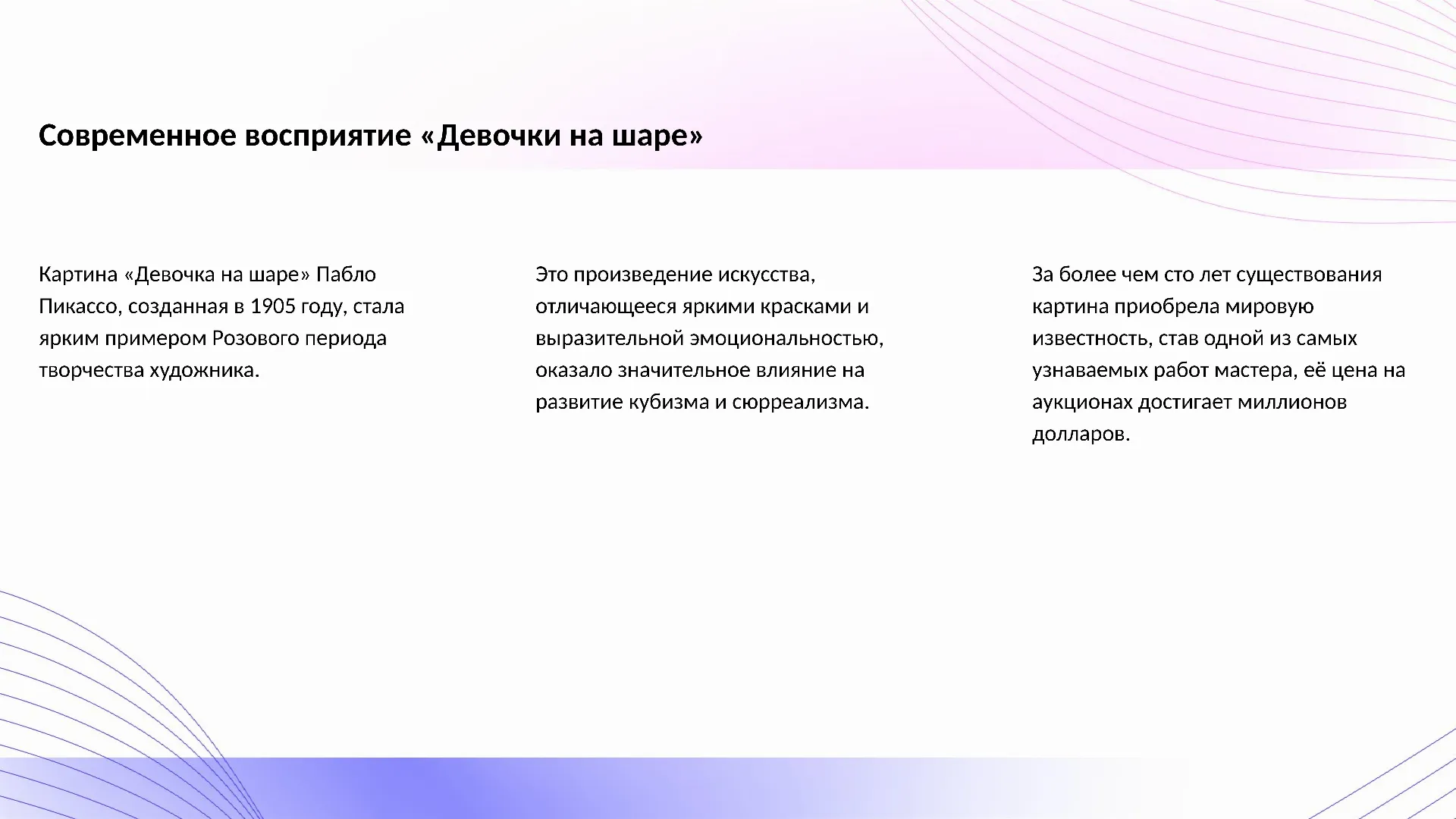 Современное восприятие «Девочки на шаре»

Картина «Девочка на шаре» Пабло Пикассо, созданная в 1905 году, стала ярким примером Розового периода творчества художника.

Это произведение искусства, отличающееся яркими красками и выразительной эмоциональностью, оказало значительное влияние на развитие кубизма и сюрреализма.

За более чем сто лет существования картина приобрела мировую известность, став одной из самых узнаваемых работ мастера, её цена на аукционах достигает миллионов долларов.